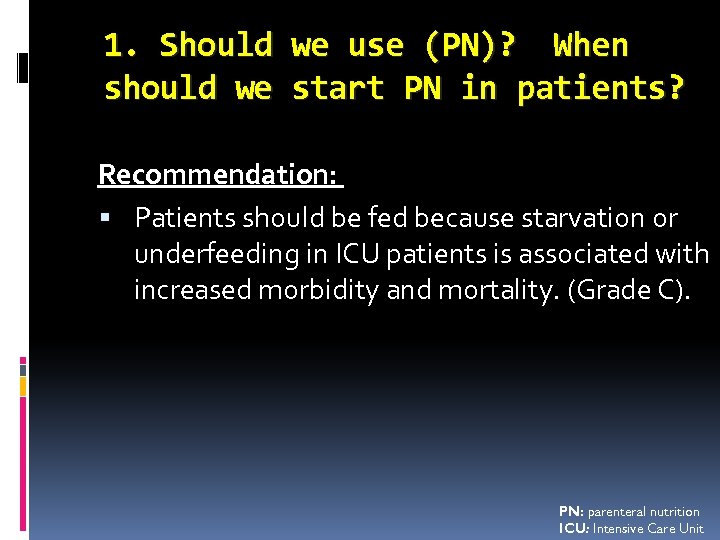 1. Should we use (PN)? When should we start PN in patients?

Recommendation:

▪ Patients should be fed because starvation or underfeeding in ICU patients is associated with increased morbidity and mortality. (Grade C).

PN: parenteral nutrition
ICU: Intensive Care Unit